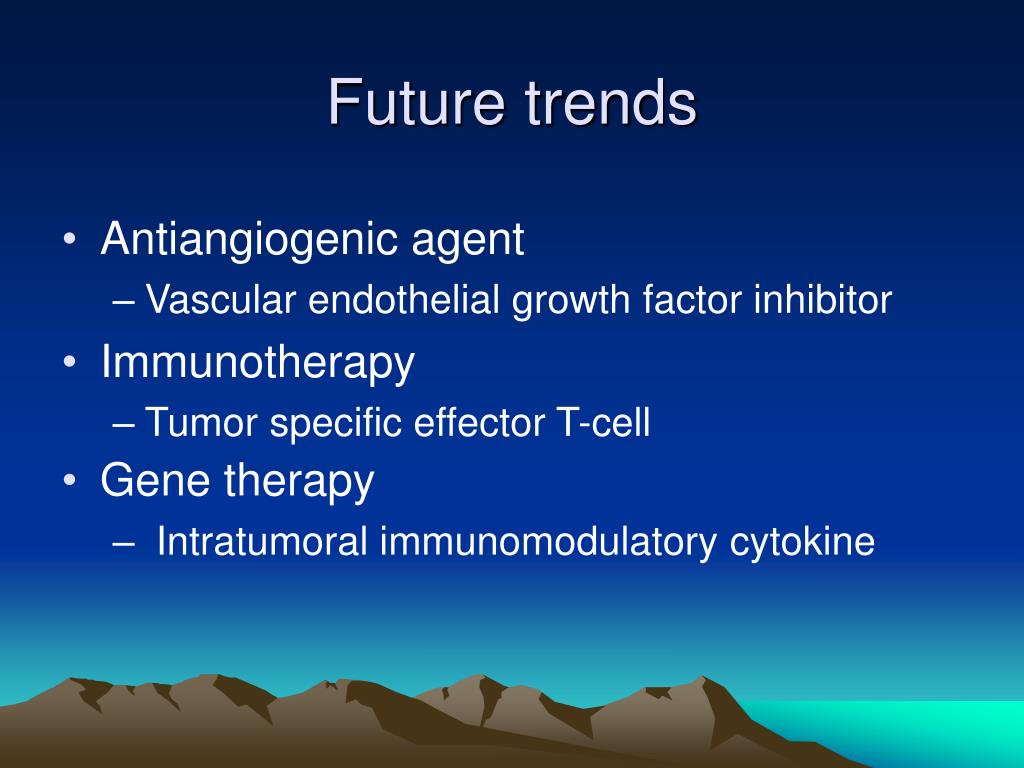 Future trends

• Antiangiogenic agent
– Vascular endothelial growth factor inhibitor
• Immunotherapy
– Tumor specific effector T-cell
• Gene therapy
– Intratumoral immunomodulatory cytokine